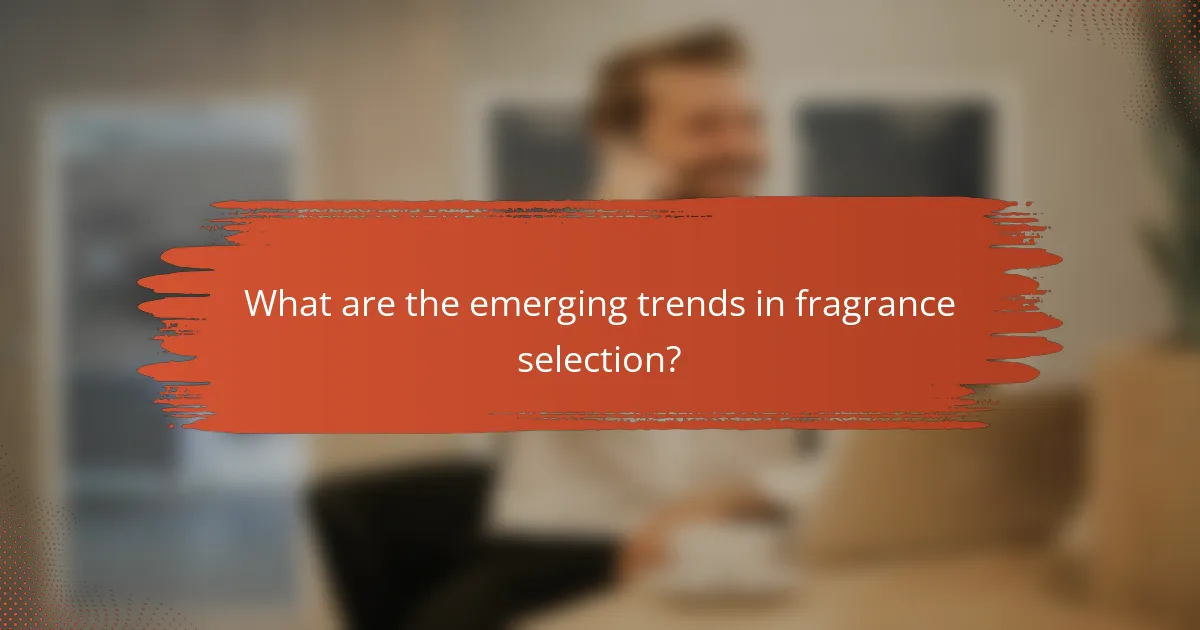 What are the emerging trends in fragrance selection?